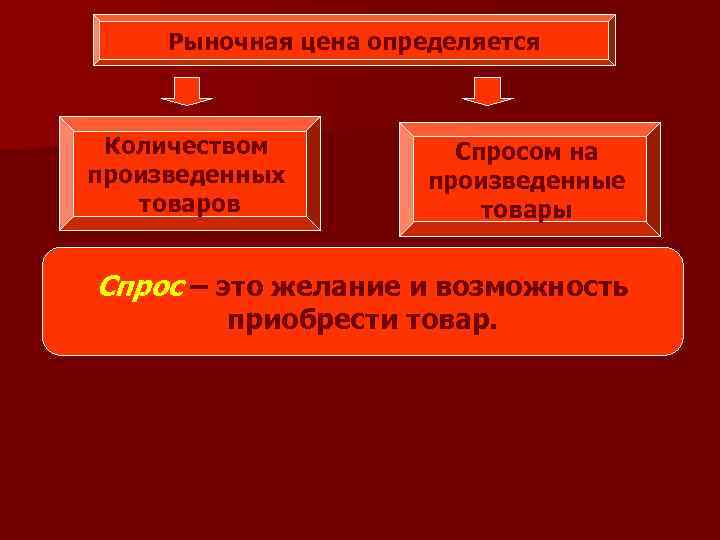 Рыночная цена определяется

Количеством произведенных товаров

Спросом на произведенные товары

Спрос – это желание и возможность приобрести товар.